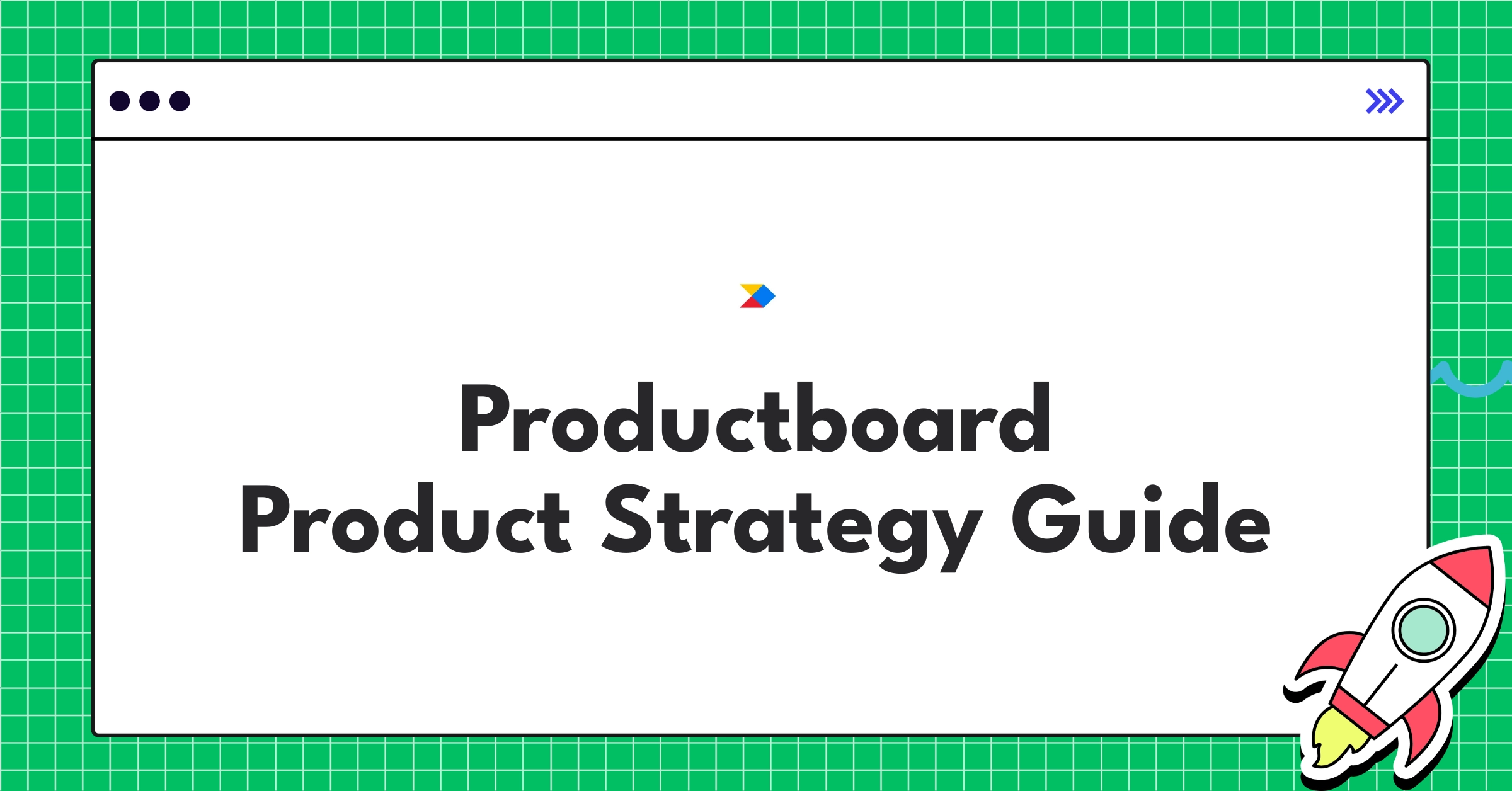 Productboard
Product Strategy Guide